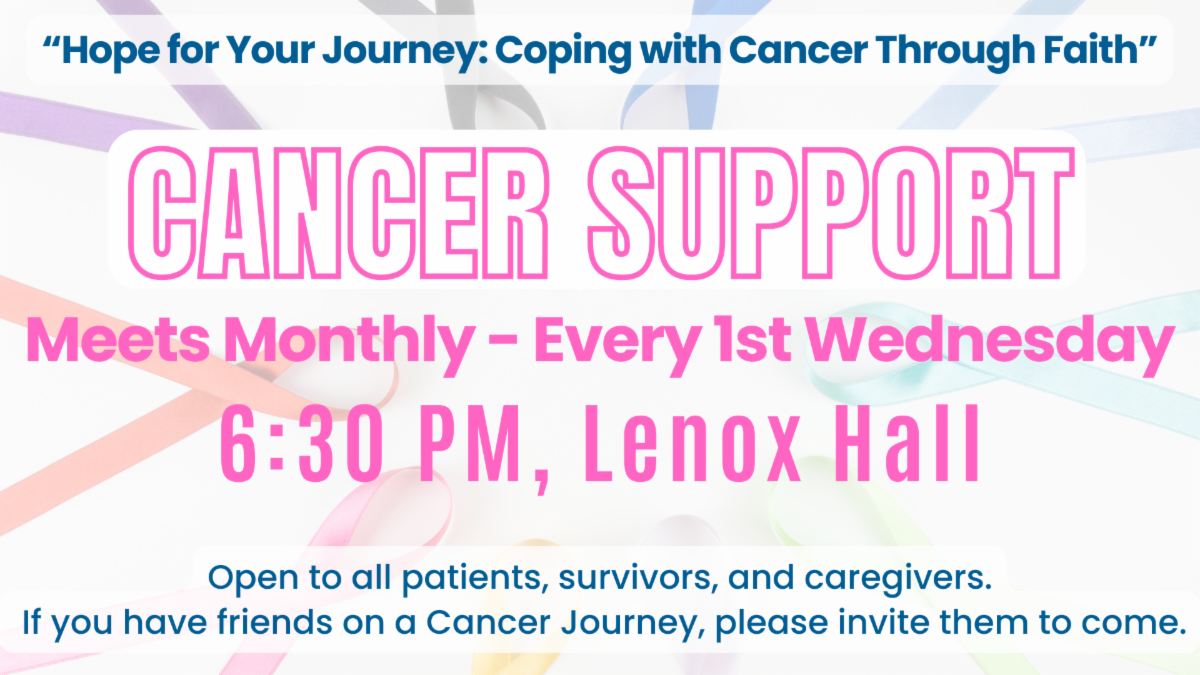 “Hope for Your Journey: Coping with Cancer Through Faith”

CANCER SUPPORT

Meets Monthly - Every 1st Wednesday

6:30 PM, Lenox Hall

Open to all patients, survivors, and caregivers.
If you have friends on a Cancer Journey, please invite them to come.